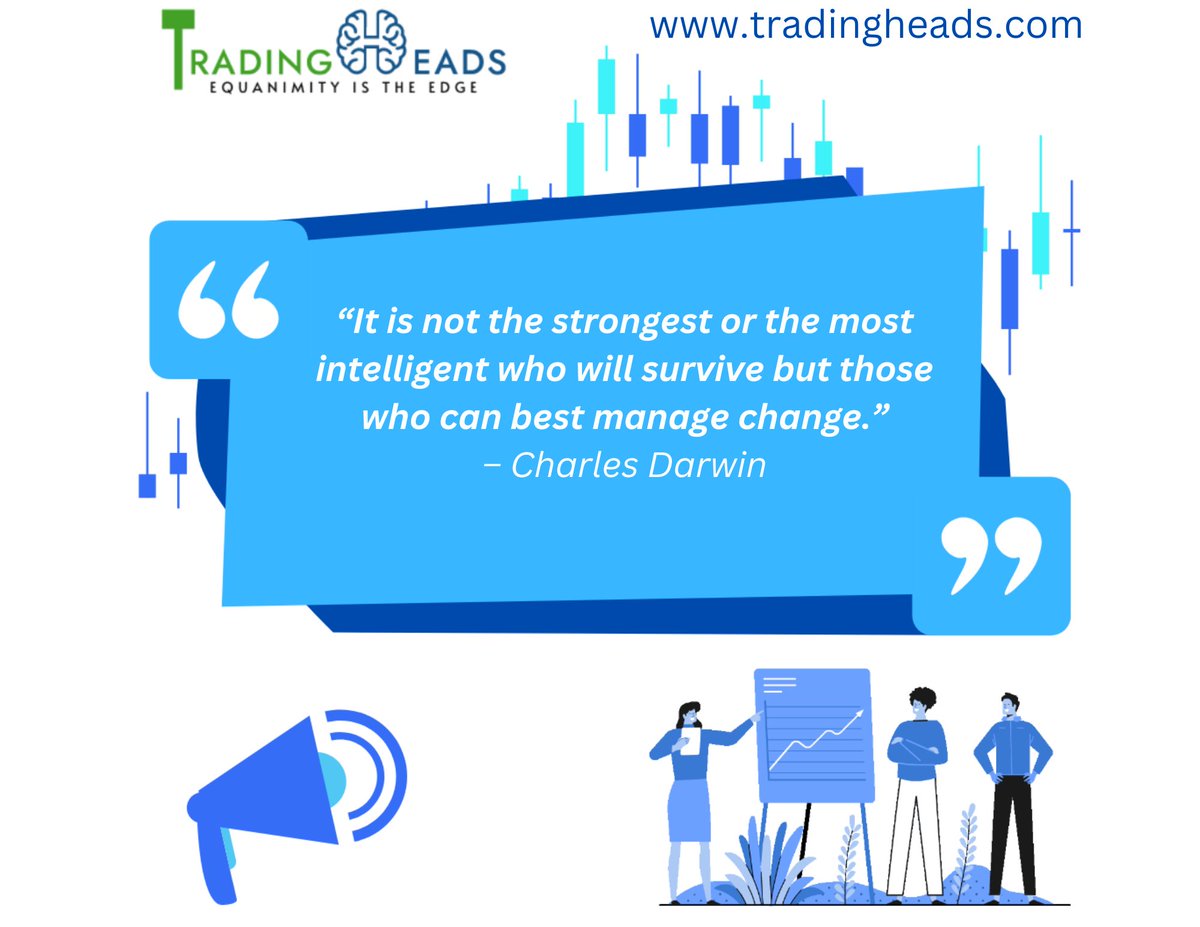 TRADING HEADS
EQUANIMITY IS THE EDGE

www.tradingheads.com

“It is not the strongest or the most intelligent who will survive but those who can best manage change.”
– Charles Darwin